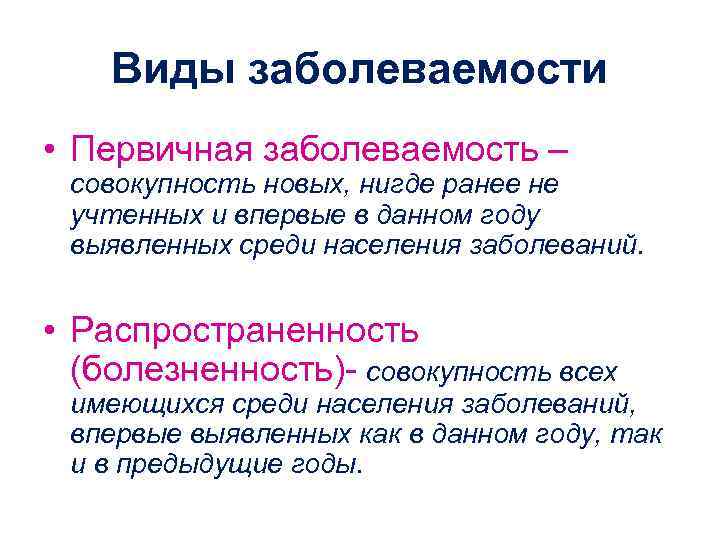 Виды заболеваемости

• Первичная заболеваемость – совокупность новых, нигде ранее не учтенных и впервые в данном году выявленных среди населения заболеваний.

• Распространенность (болезненность)- совокупность всех имеющихся среди населения заболеваний, впервые выявленных как в данном году, так и в предыдущие годы.